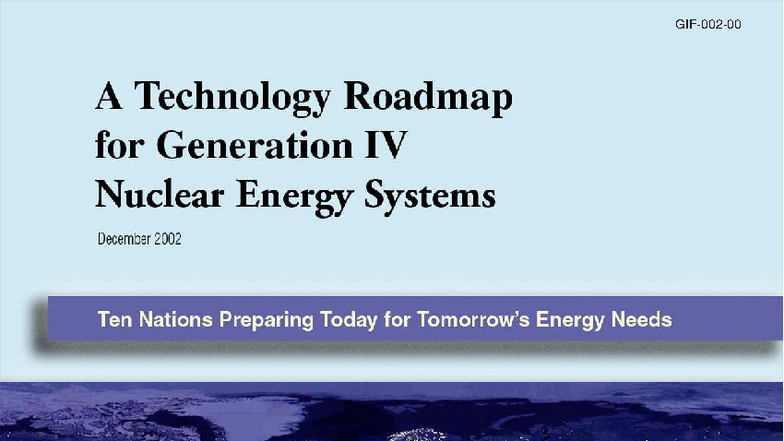 GIF-002-00

A Technology Roadmap for Generation IV Nuclear Energy Systems

December 2002

Ten Nations Preparing Today for Tomorrow's Energy Needs